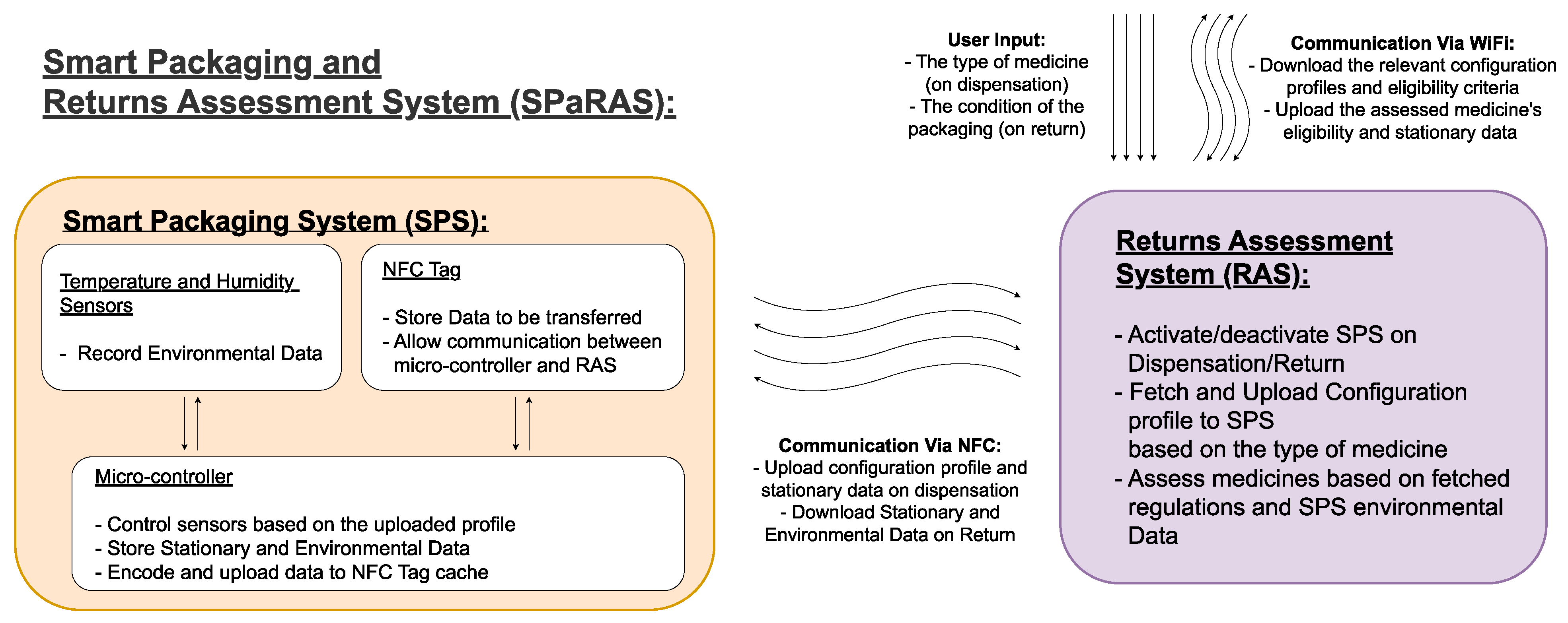 Smart Packaging and Returns Assessment System (SPaRAS):

User Input:
- The type of medicine (on dispensation)
- The condition of the packaging (on return)

Communication Via WiFi:
- Download the relevant configuration profiles and eligibility criteria
- Upload the assessed medicine's eligibility and stationary data

Smart Packaging System (SPS):

Temperature and Humidity Sensors

- Record Environmental Data

NFC Tag

- Store Data to be transferred
- Allow communication between micro-controller and RAS

Micro-controller

- Control sensors based on the uploaded profile
- Store Stationary and Environmental Data
- Encode and upload data to NFC Tag cache

Communication Via NFC:
- Upload configuration profile and stationary data on dispensation
- Download Stationary and Environmental Data on Return

Returns Assessment System (RAS):

- Activate/deactivate SPS on Dispensation/Return
- Fetch and Upload Configuration profile to SPS based on the type of medicine
- Assess medicines based on fetched regulations and SPS environmental Data